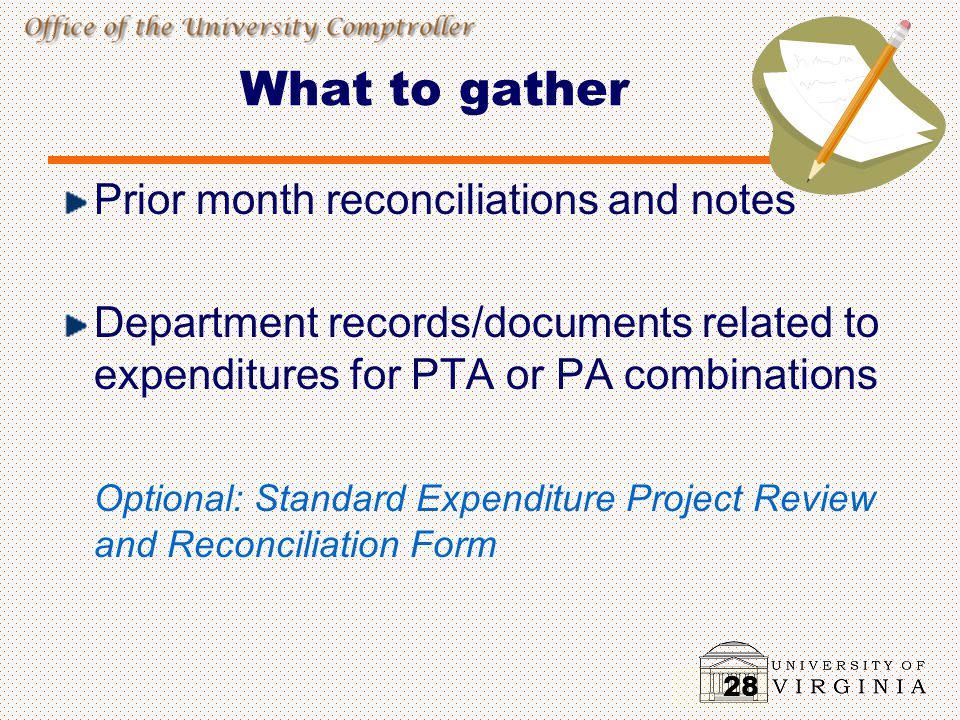 Office of the University Comptroller

What to gather

Prior month reconciliations and notes

Department records/documents related to expenditures for PTA or PA combinations

Optional: Standard Expenditure Project Review and Reconciliation Form

28

UNIVERSITY OF VIRGINIA